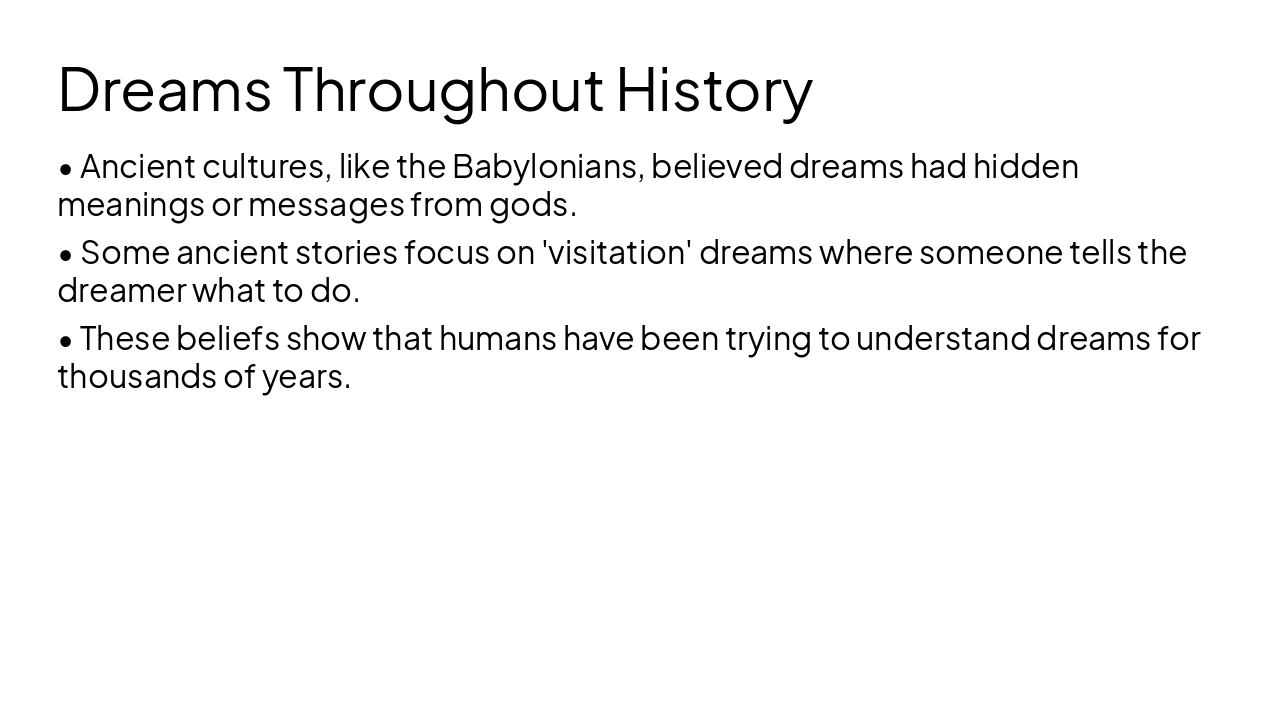 Dreams Throughout History

• Ancient cultures, like the Babylonians, believed dreams had hidden meanings or messages from gods.

• Some ancient stories focus on 'visitation' dreams where someone tells the dreamer what to do.

• These beliefs show that humans have been trying to understand dreams for thousands of years.